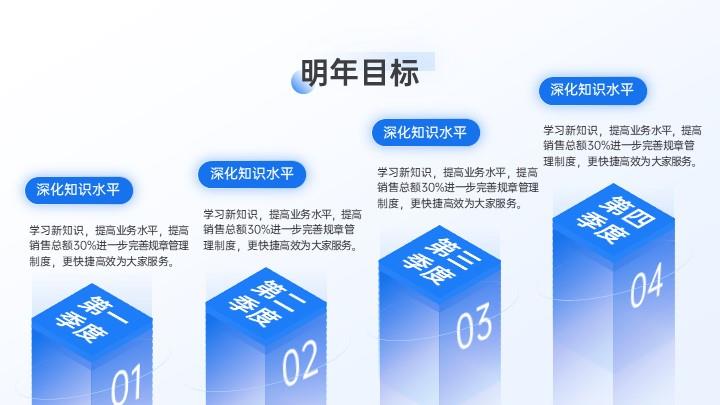 明年目标

深化知识水平

学习新知识，提高业务水平，提高销售总额30%进一步完善规章管理制度，更快捷高效为大家服务。

第一季度

01

深化知识水平

学习新知识，提高业务水平，提高销售总额30%进一步完善规章管理制度，更快捷高效为大家服务。

第二季度

02

深化知识水平

学习新知识，提高业务水平，提高销售总额30%进一步完善规章管理制度，更快捷高效为大家服务。

第三季度

03

深化知识水平

学习新知识，提高业务水平，提高销售总额30%进一步完善规章管理制度，更快捷高效为大家服务。

第四季度

04